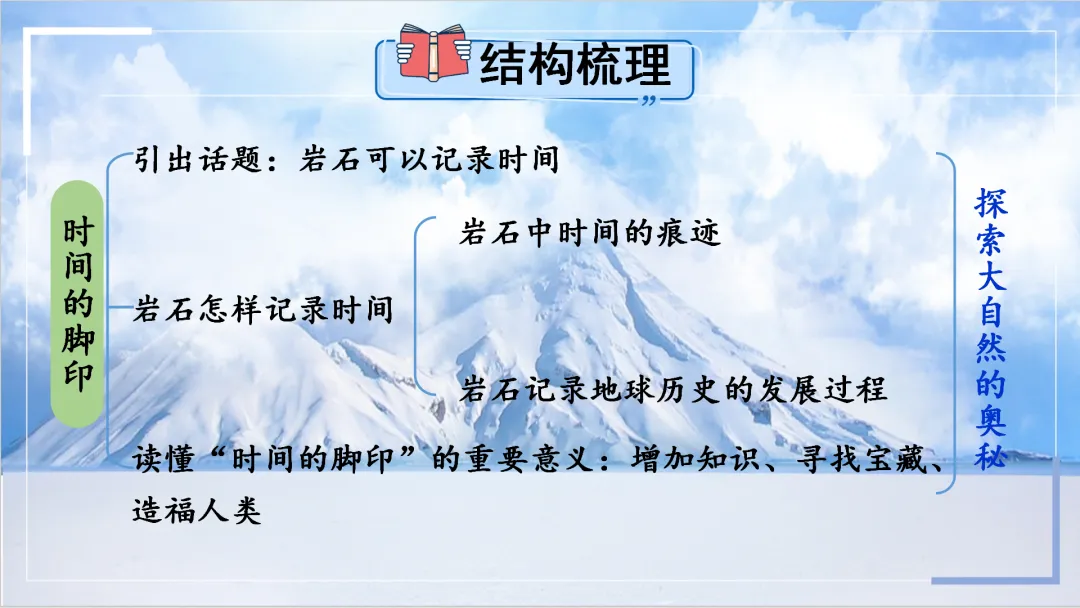 结构梳理

时间的脚印

引出话题：岩石可以记录时间

岩石怎样记录时间

岩石中时间的痕迹

岩石记录地球历史的发展过程

读懂“时间的脚印”的重要意义：增加知识、寻找宝藏、造福人类

探索大自然的奥秘